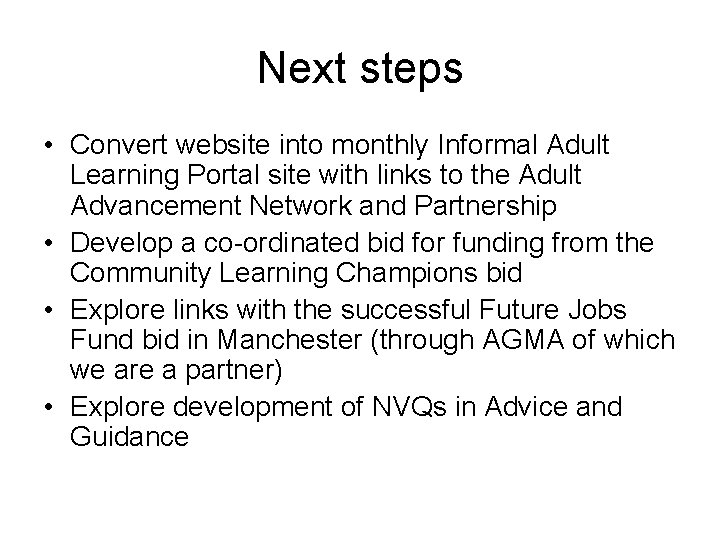 Next steps

• Convert website into monthly Informal Adult Learning Portal site with links to the Adult Advancement Network and Partnership
• Develop a co-ordinated bid for funding from the Community Learning Champions bid
• Explore links with the successful Future Jobs Fund bid in Manchester (through AGMA of which we are a partner)
• Explore development of NVQs in Advice and Guidance